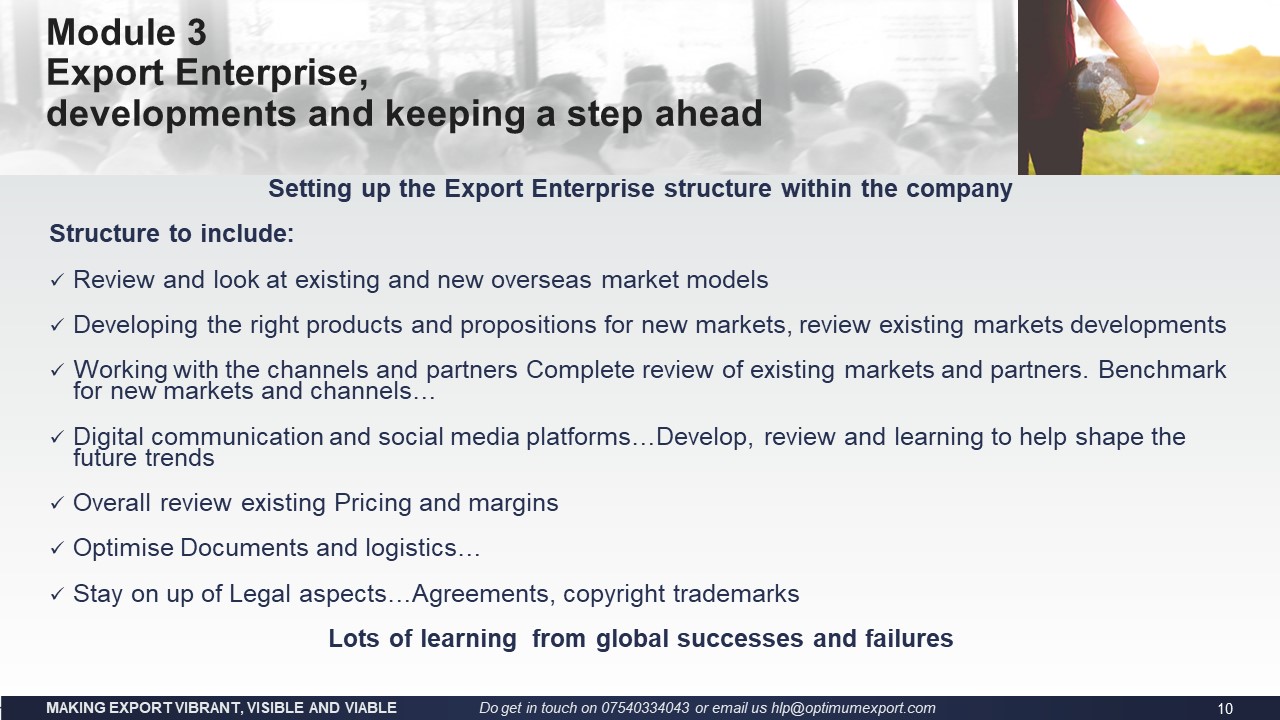 Module 3
Export Enterprise,
developments and keeping a step ahead

Setting up the Export Enterprise structure within the company

Structure to include:

✓ Review and look at existing and new overseas market models

✓ Developing the right products and propositions for new markets, review existing markets developments

✓ Working with the channels and partners Complete review of existing markets and partners. Benchmark for new markets and channels…

✓ Digital communication and social media platforms…Develop, review and learning to help shape the future trends

✓ Overall review existing Pricing and margins

✓ Optimise Documents and logistics…

✓ Stay on up of Legal aspects…Agreements, copyright trademarks

Lots of learning from global successes and failures

MAKING EXPORT VIBRANT, VISIBLE AND VIABLE Do get in touch on 07540334043 or email us hlp@optimumexport.com 10